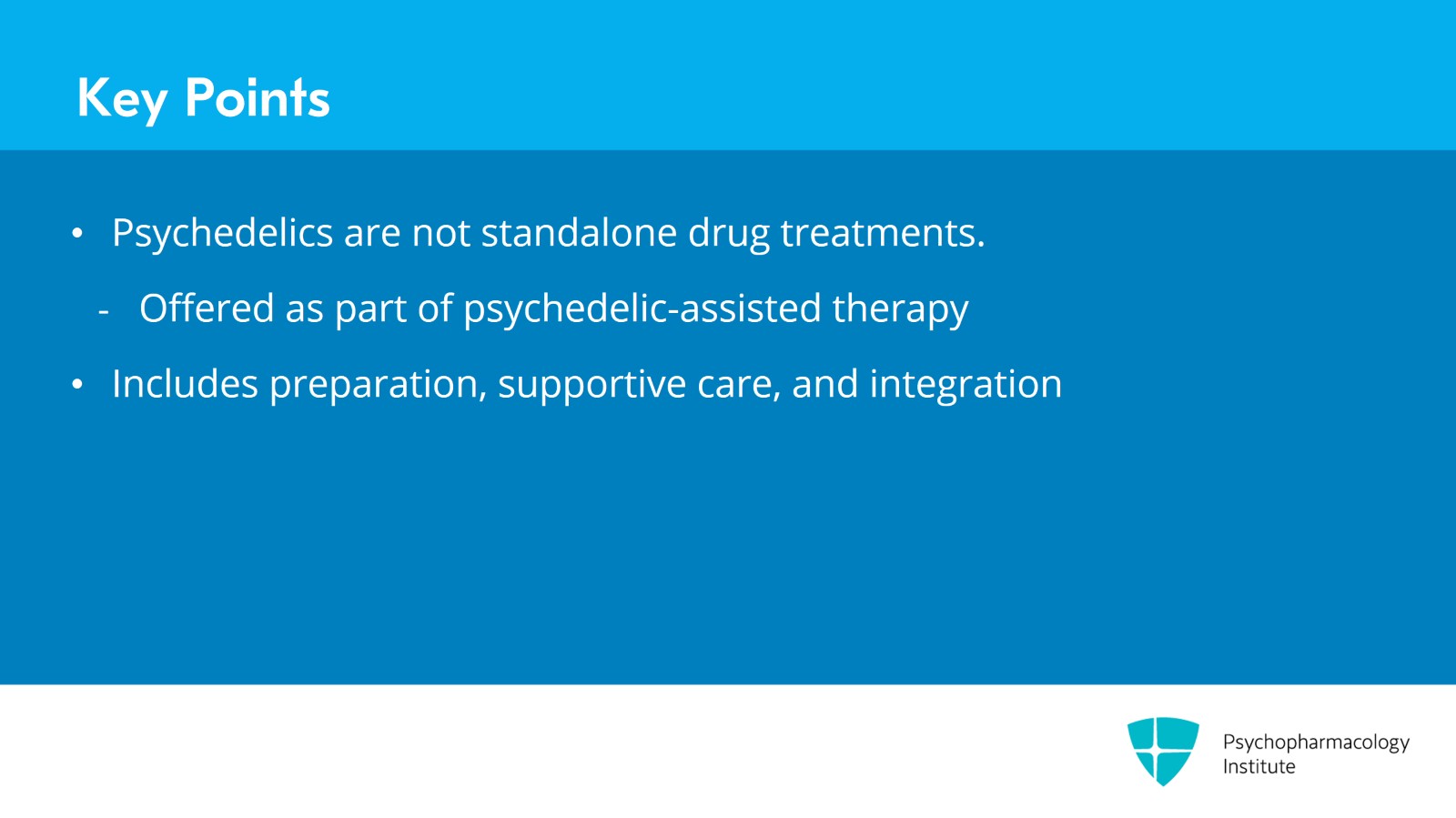 Key Points

• Psychedelics are not standalone drug treatments.

- Offered as part of psychedelic-assisted therapy

• Includes preparation, supportive care, and integration

Psychopharmacology Institute